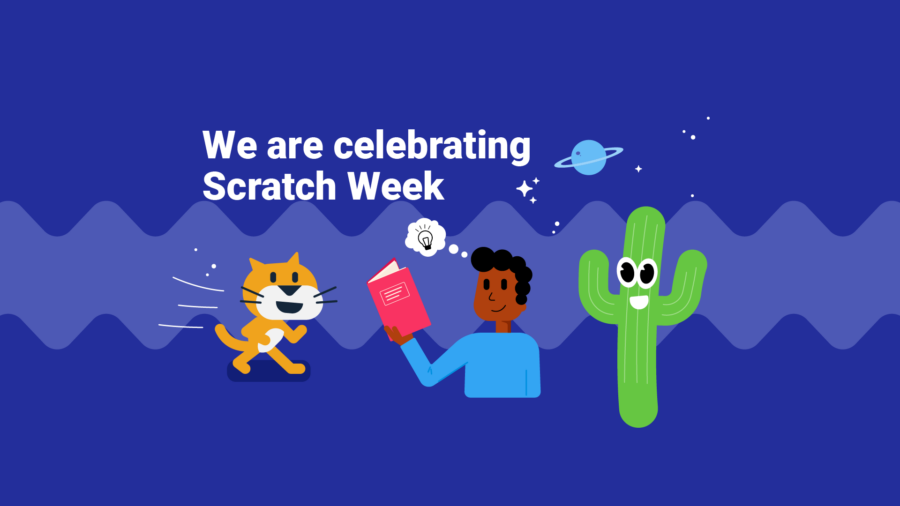 We are celebrating
Scratch Week